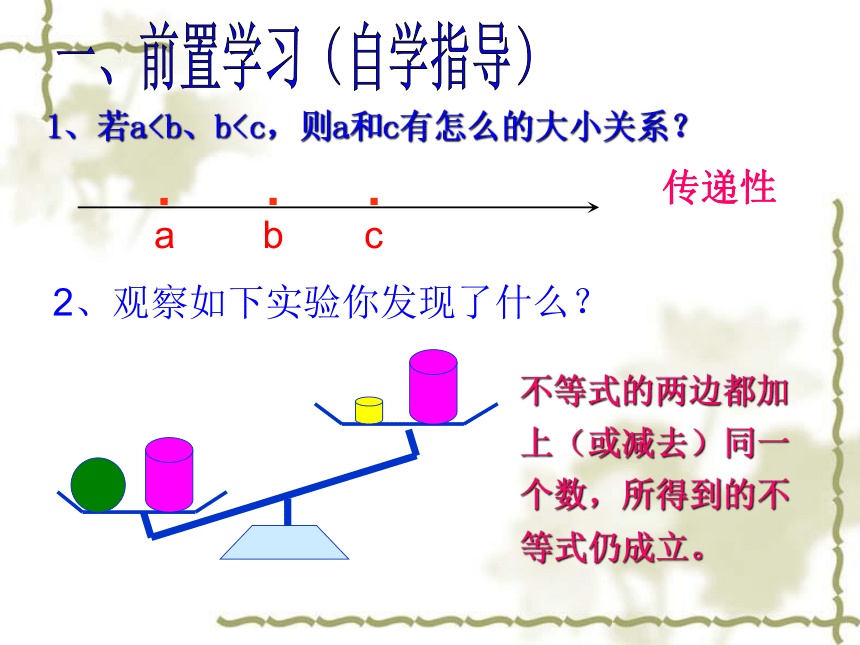 一、前置学习（自学指导）

1、若a<b、b<c，则a和c有怎么的大小关系？

传递性

a b c

2、观察如下实验你发现了什么？

不等式的两边都加上（或减去）同一个数，所得到的不等式仍成立。